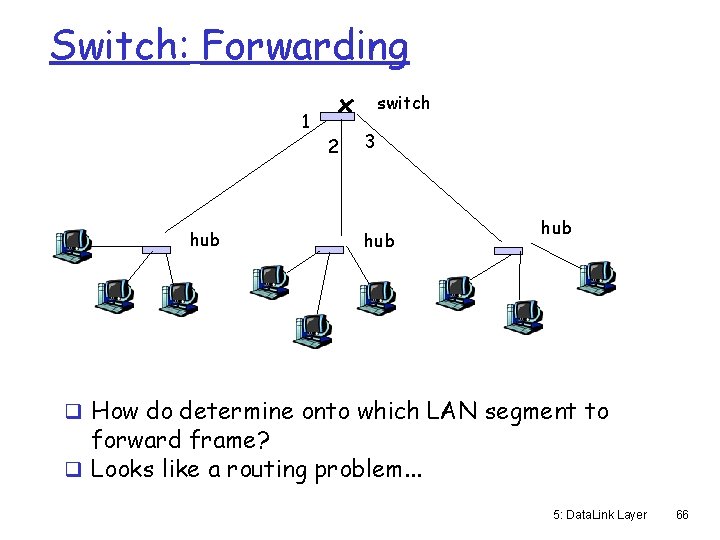 Switch: Forwarding

switch

1

2

3

hub

hub

hub

❑ How do determine onto which LAN segment to forward frame?

❑ Looks like a routing problem...

5: DataLink Layer 66